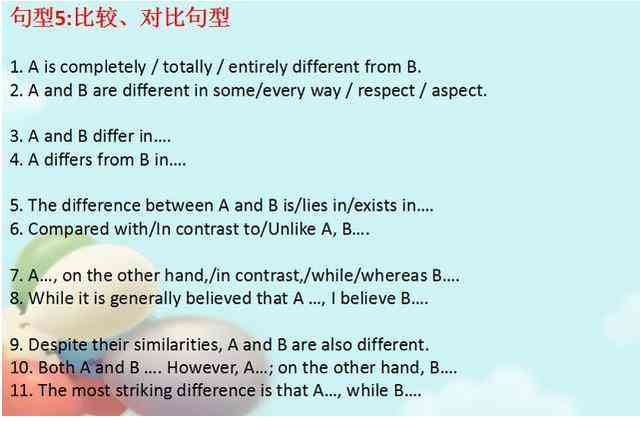 句型5:比较、对比句型

1. A is completely / totally / entirely different from B.
2. A and B are different in some/every way / respect / aspect.

3. A and B differ in....
4. A differs from B in....

5. The difference between A and B is/lies in/exists in....
6. Compared with/In contrast to/Unlike A, B....

7. A..., on the other hand,/in contrast,/while/whereas B....
8. While it is generally believed that A ..., I believe B....

9. Despite their similarities, A and B are also different.
10. Both A and B .... However, A...; on the other hand, B....
11. The most striking difference is that A..., while B....